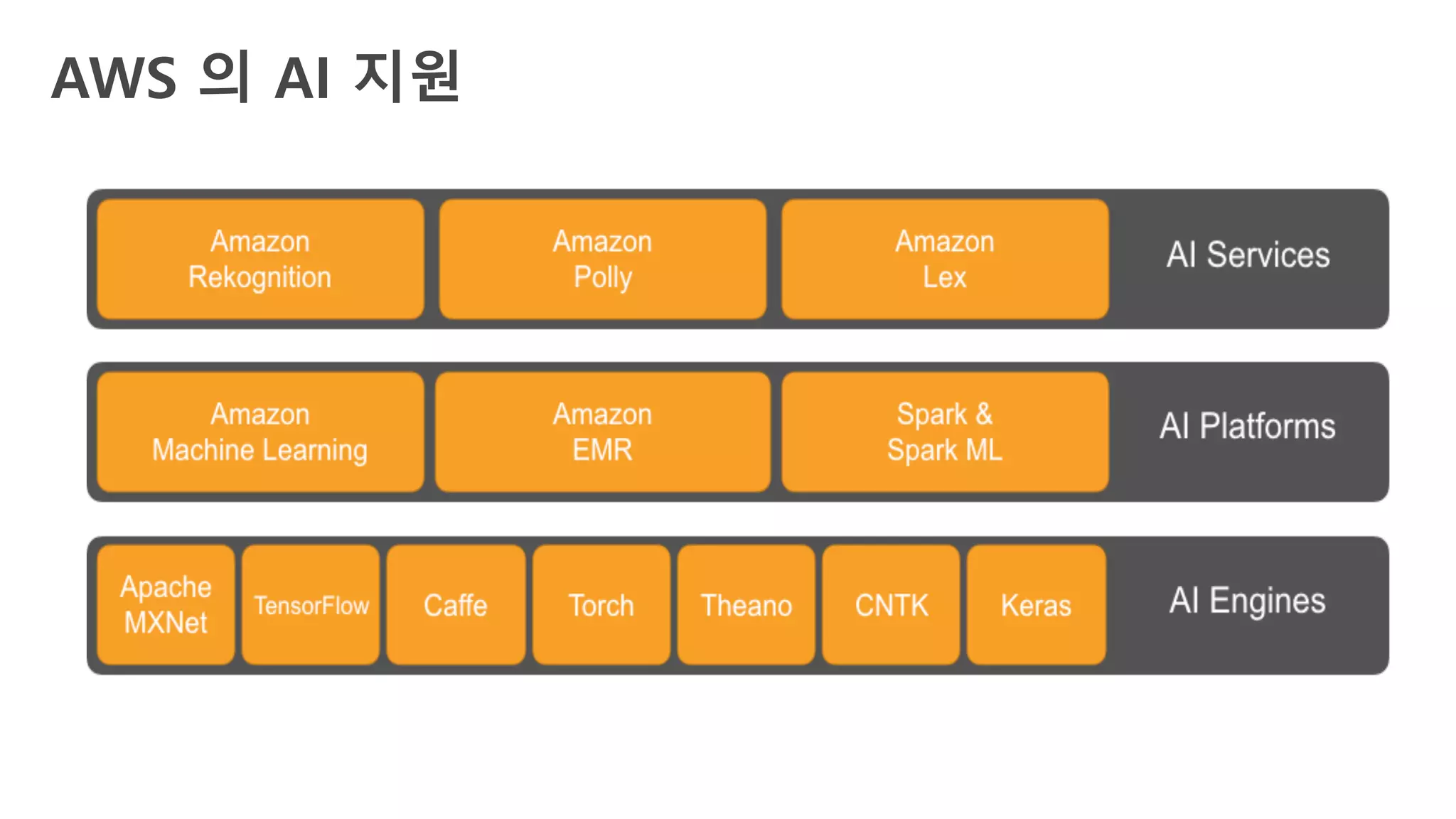 AWS 의 AI 지원

Amazon Rekognition

Amazon Polly

Amazon Lex

AI Services

Amazon Machine Learning

Amazon EMR

Spark & Spark ML

AI Platforms

Apache MXNet

TensorFlow

Caffe

Torch

Theano

CNTK

Keras

AI Engines